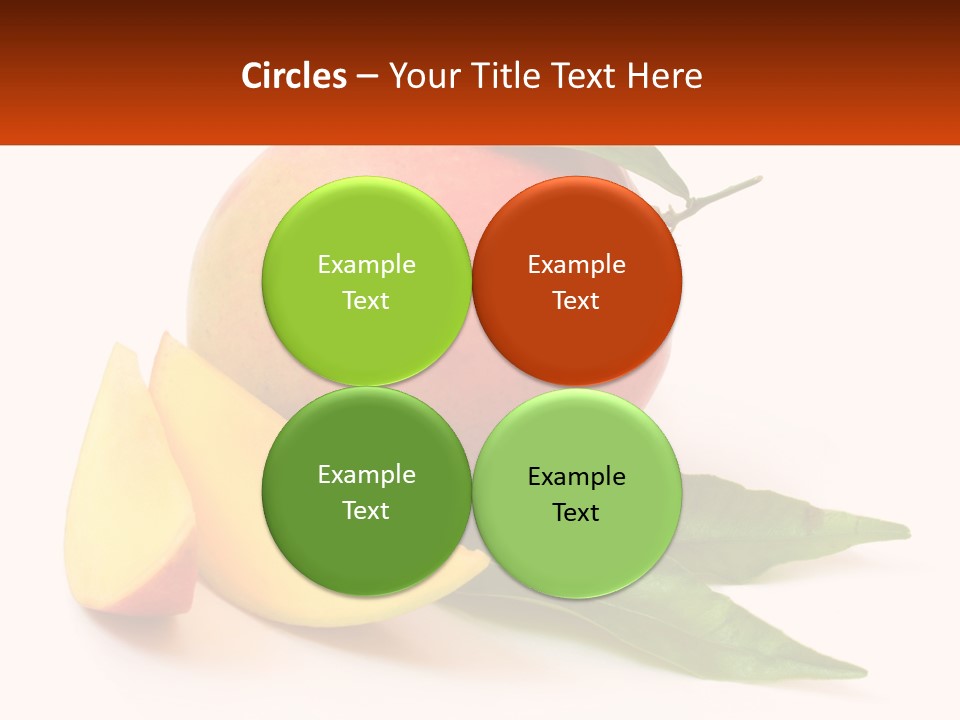 Circles – Your Title Text Here

Example Text

Example Text

Example Text

Example Text